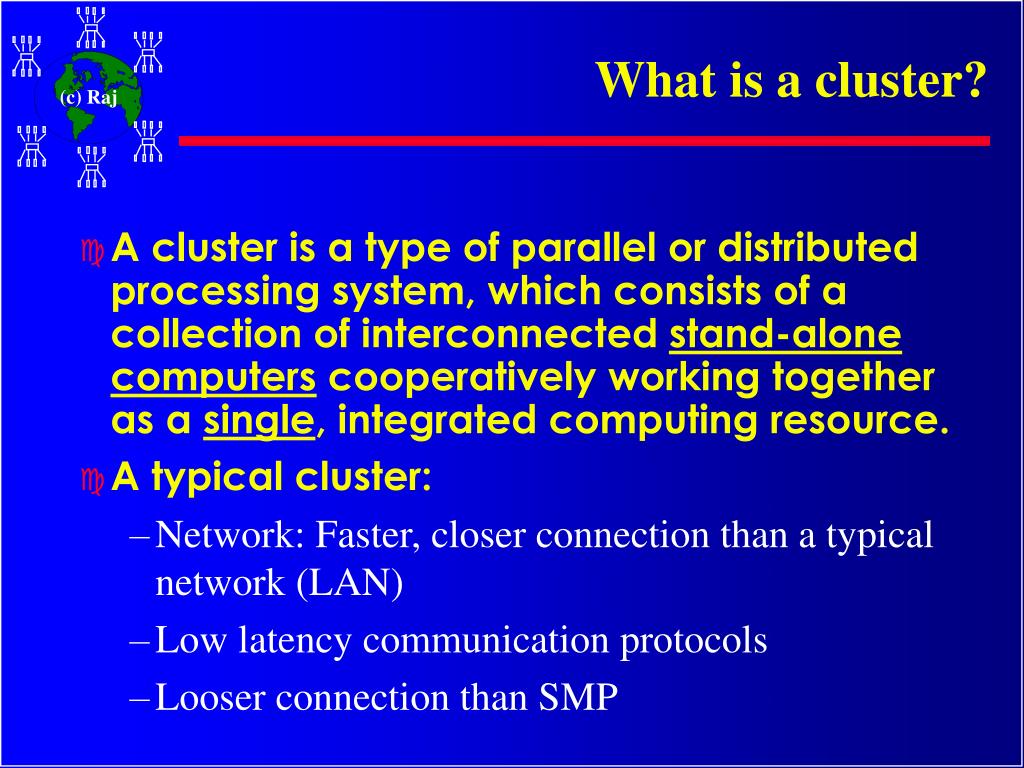 (c) Raj

What is a cluster?

A cluster is a type of parallel or distributed processing system, which consists of a collection of interconnected stand-alone computers cooperatively working together as a single, integrated computing resource.

A typical cluster:

– Network: Faster, closer connection than a typical network (LAN)

– Low latency communication protocols

– Looser connection than SMP